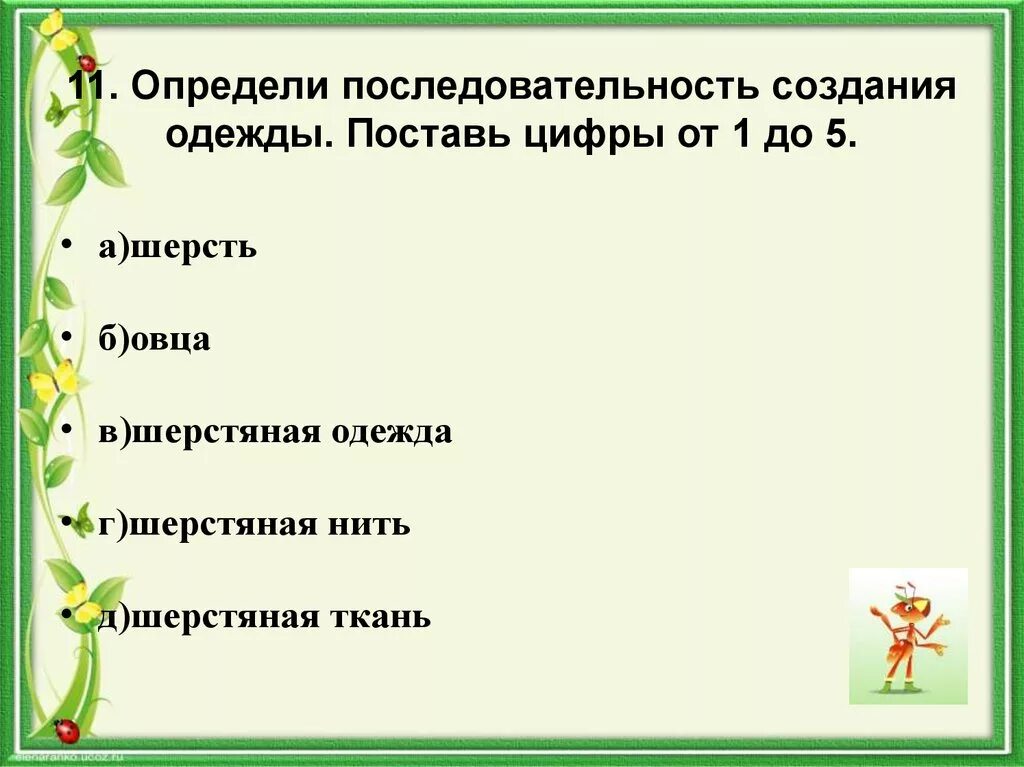 11. Определи последовательность создания одежды. Поставь цифры от 1 до 5.

• а)шерсть

• б)овца

• в)шерстяная одежда

• г)шерстяная нить

• д)шерстяная ткань

elenaranko.ucoz.ru